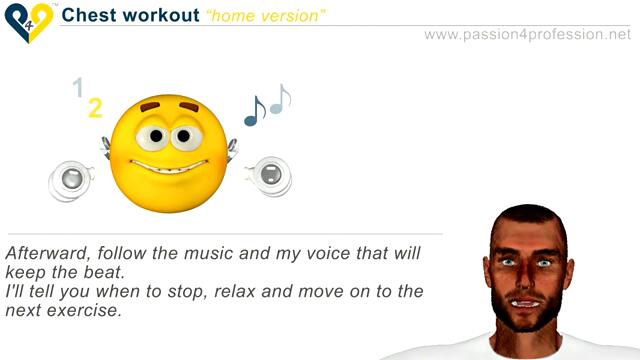 P4P™ Chest workout "home version"

www.passion4profession.net

1 2

Afterward, follow the music and my voice that will keep the beat.
I'll tell you when to stop, relax and move on to the next exercise.